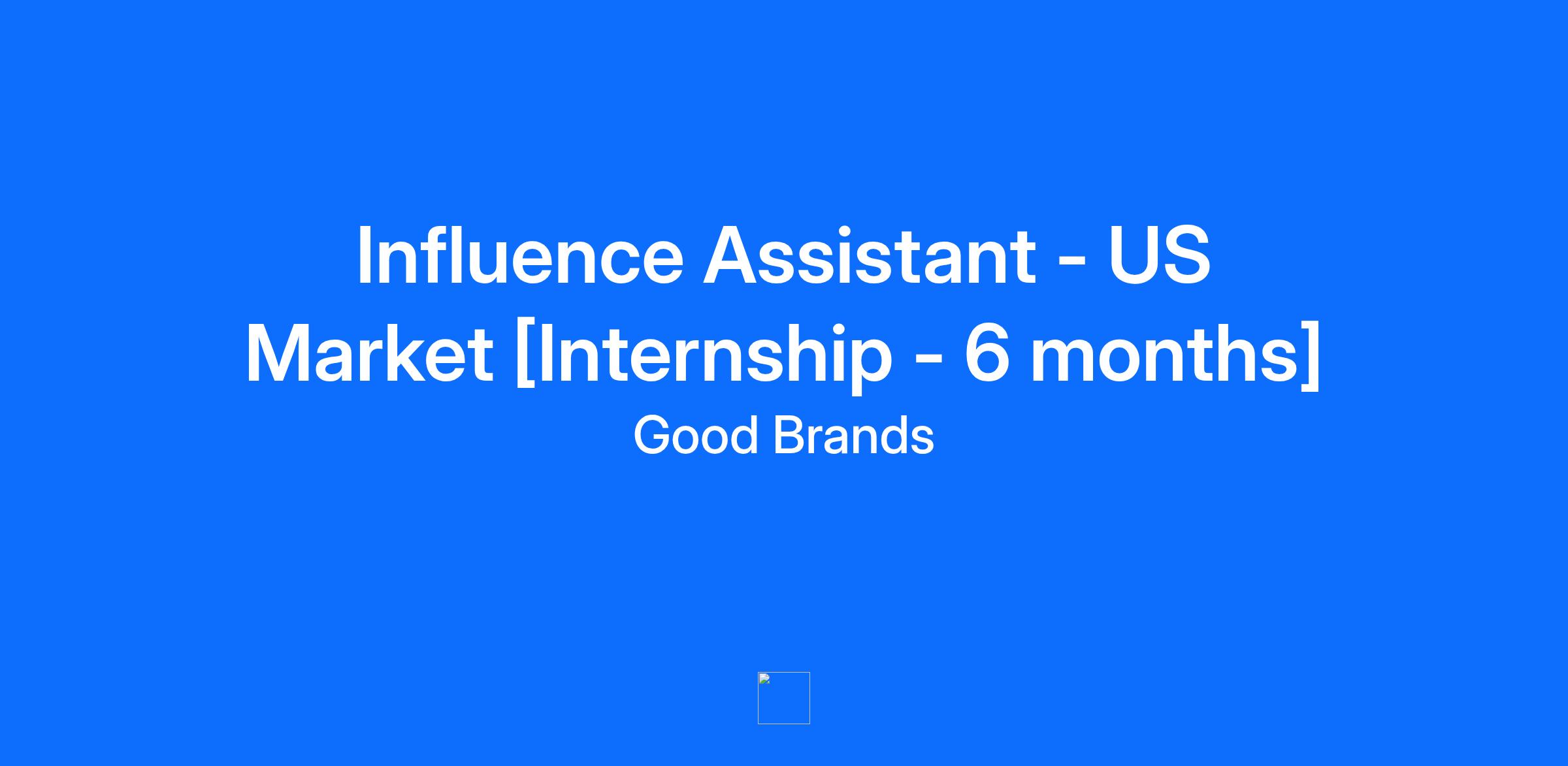 Influence Assistant - US Market [Internship - 6 months]

Good Brands